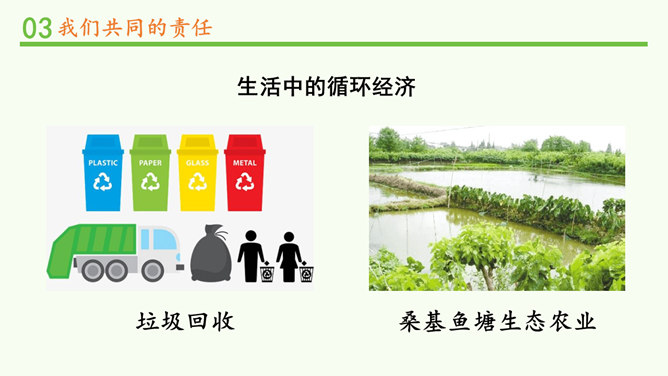 03 我们共同的责任

生活中的循环经济

PLASTIC

PAPER

GLASS

METAL

垃圾回收

桑基鱼塘生态农业